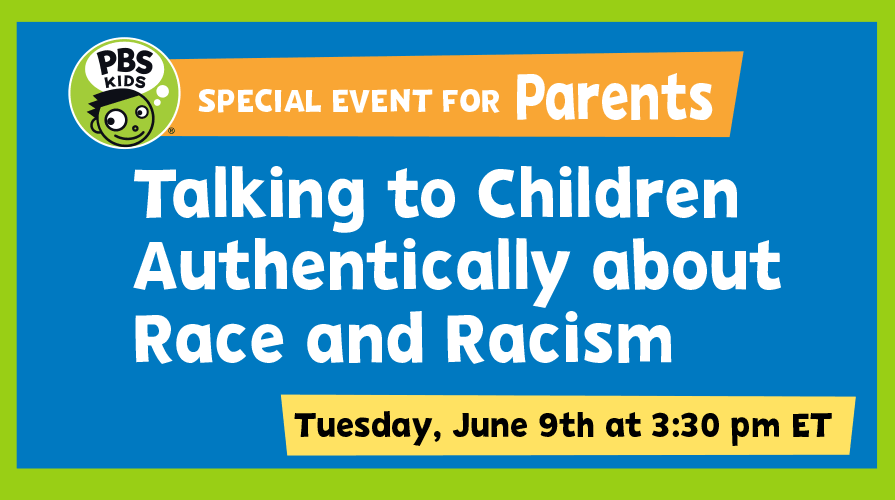 PBS KIDS

SPECIAL EVENT FOR Parents

Talking to Children Authentically about Race and Racism

Tuesday, June 9th at 3:30 pm ET